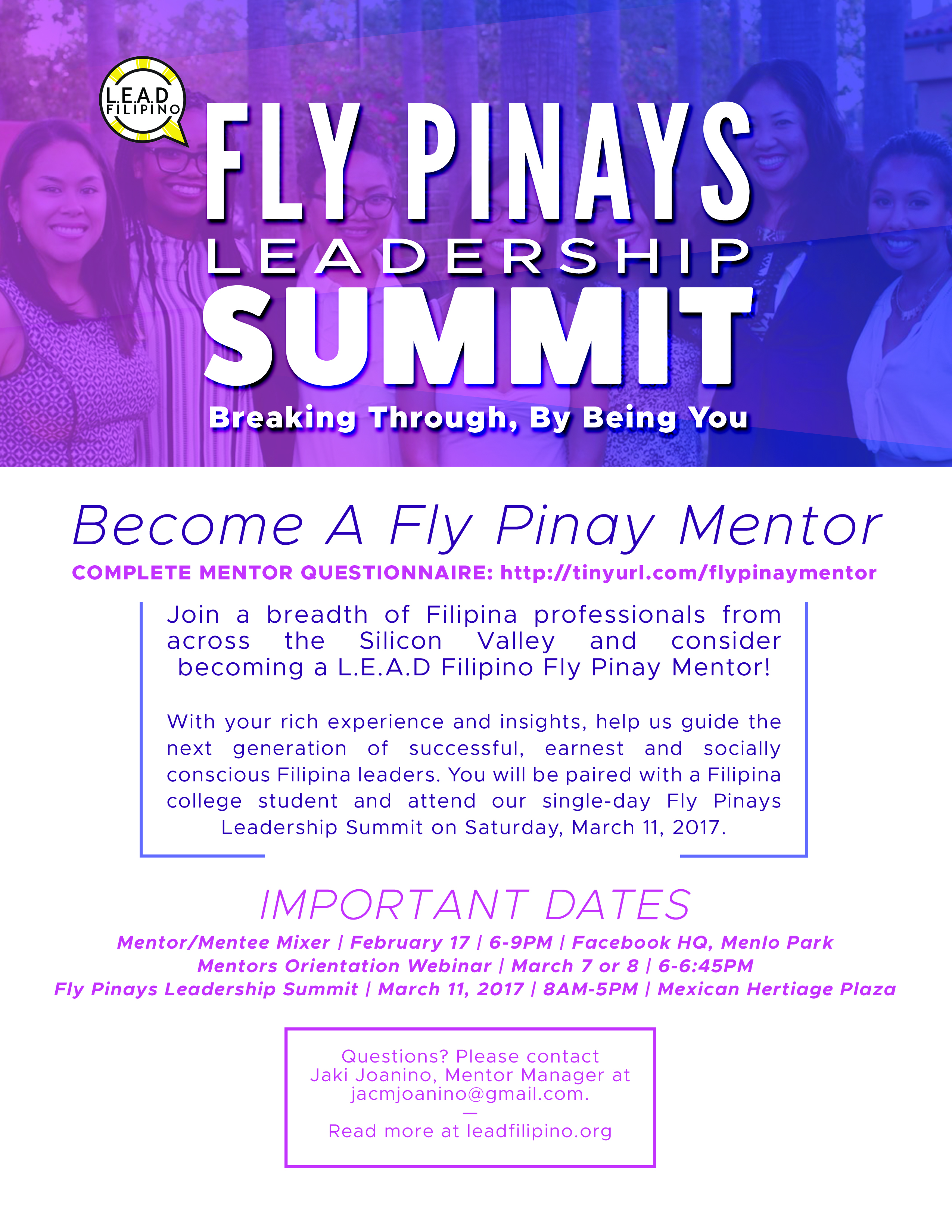 L.E.A.D FILIPINO

FLY PINAYS
LEADERSHIP
SUMMIT

Breaking Through, By Being You

Become A Fly Pinay Mentor

COMPLETE MENTOR QUESTIONNAIRE: http://tinyurl.com/flypinaymentor

Join a breadth of Filipina professionals from across the Silicon Valley and consider becoming a L.E.A.D Filipino Fly Pinay Mentor!

With your rich experience and insights, help us guide the next generation of successful, earnest and socially conscious Filipina leaders. You will be paired with a Filipina college student and attend our single-day Fly Pinays Leadership Summit on Saturday, March 11, 2017.

IMPORTANT DATES

Mentor/Mentee Mixer | February 17 | 6-9PM | Facebook HQ, Menlo Park
Mentors Orientation Webinar | March 7 or 8 | 6-6:45PM
Fly Pinays Leadership Summit | March 11, 2017 | 8AM-5PM | Mexican Hertiage Plaza

Questions? Please contact Jaki Joanino, Mentor Manager at jacmjoanino@gmail.com.
—
Read more at leadfilipino.org